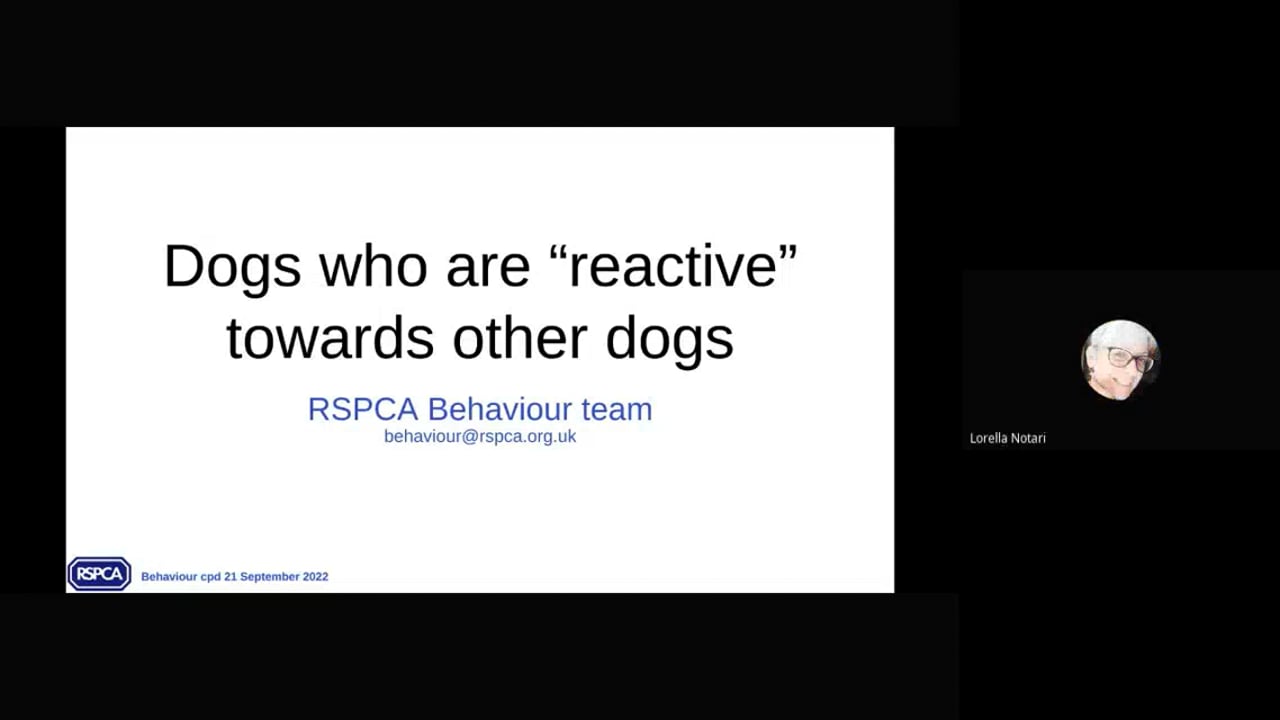 Dogs who are “reactive” towards other dogs

RSPCA Behaviour team
behaviour@rspca.org.uk

RSPCA

Behaviour cpd 21 September 2022

Lorella Notari